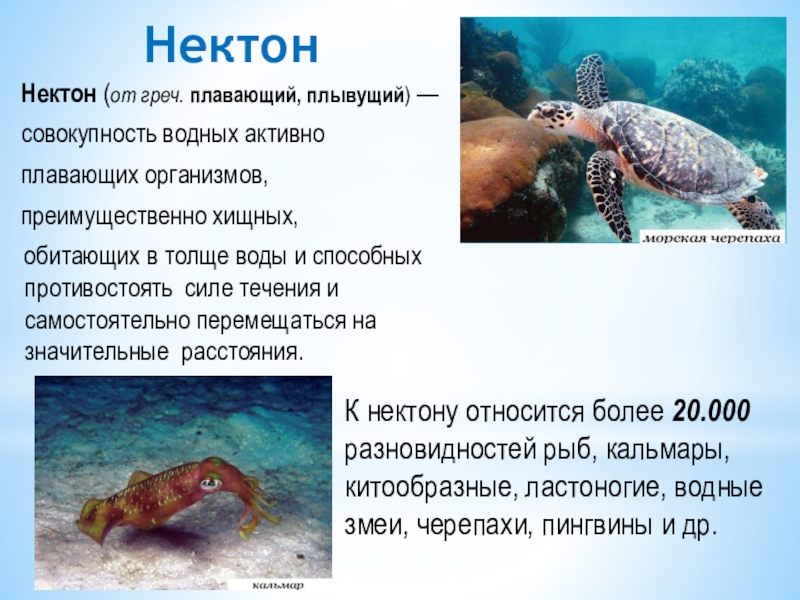 Нектон

Нектон (от греч. плавающий, плывущий) — совокупность водных активно плавающих организмов, преимущественно хищных, обитающих в толще воды и способных противостоять силе течения и самостоятельно перемещаться на значительные расстояния.

морская черепаха

К нектону относится более 20.000 разновидностей рыб, кальмары, китообразные, ластоногие, водные змеи, черепахи, пингвины и др.

кальмар